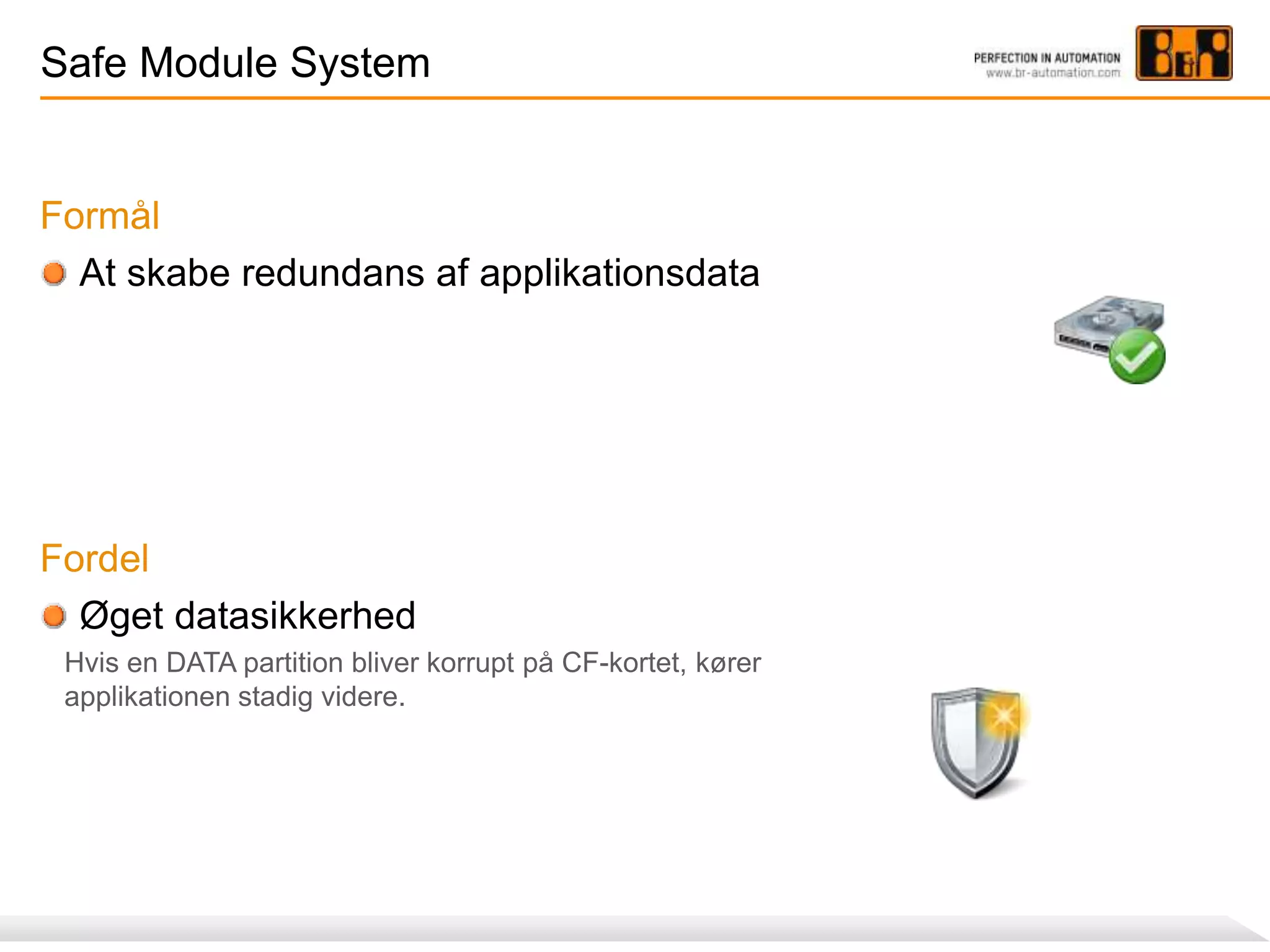 Safe Module System

PERFECTION IN AUTOMATION
www.br-automation.com

B&R

Formål

At skabe redundans af applikationsdata

Fordel

Øget datasikkerhed

Hvis en DATA partition bliver korrupt på CF-kortet, kører applikationen stadig videre.